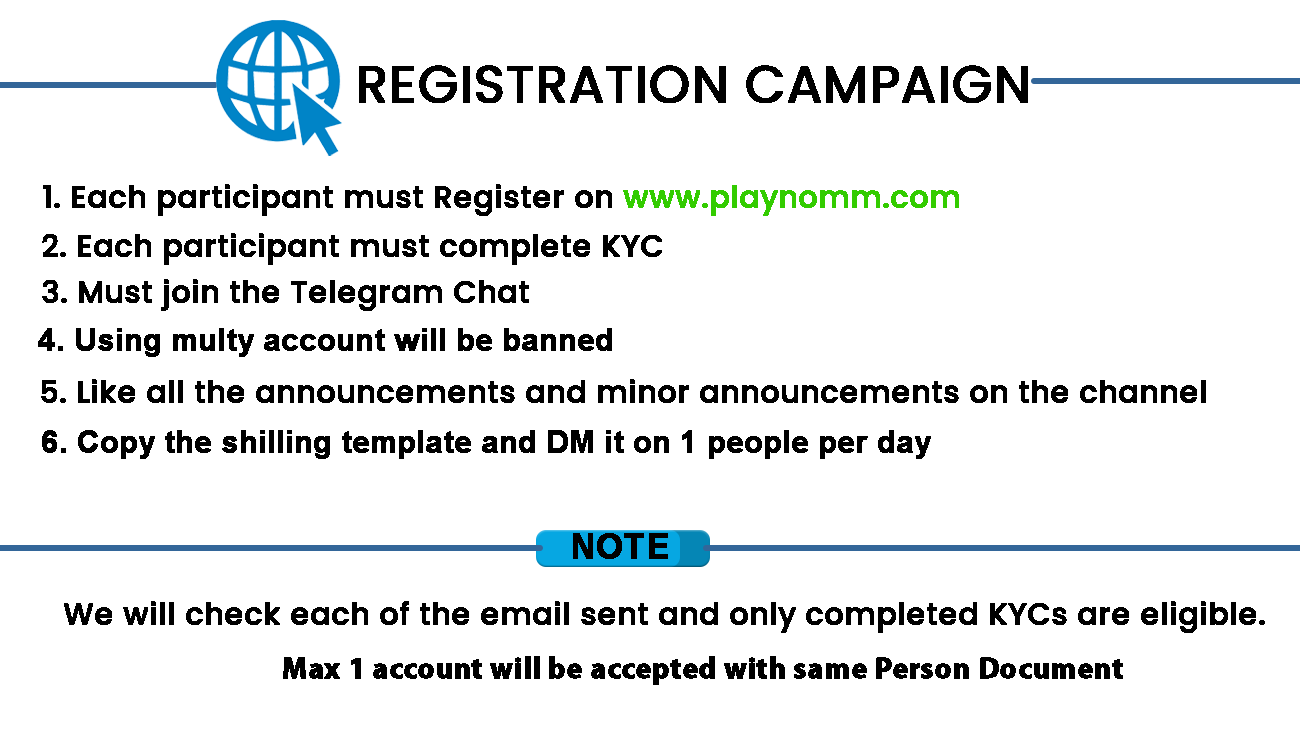 REGISTRATION CAMPAIGN

1. Each participant must Register on www.playnomm.com
2. Each participant must complete KYC
3. Must join the Telegram Chat
4. Using multy account will be banned
5. Like all the announcements and minor announcements on the channel
6. Copy the shilling template and DM it on 1 people per day

NOTE

We will check each of the email sent and only completed KYCs are eligible.

Max 1 account will be accepted with same Person Document